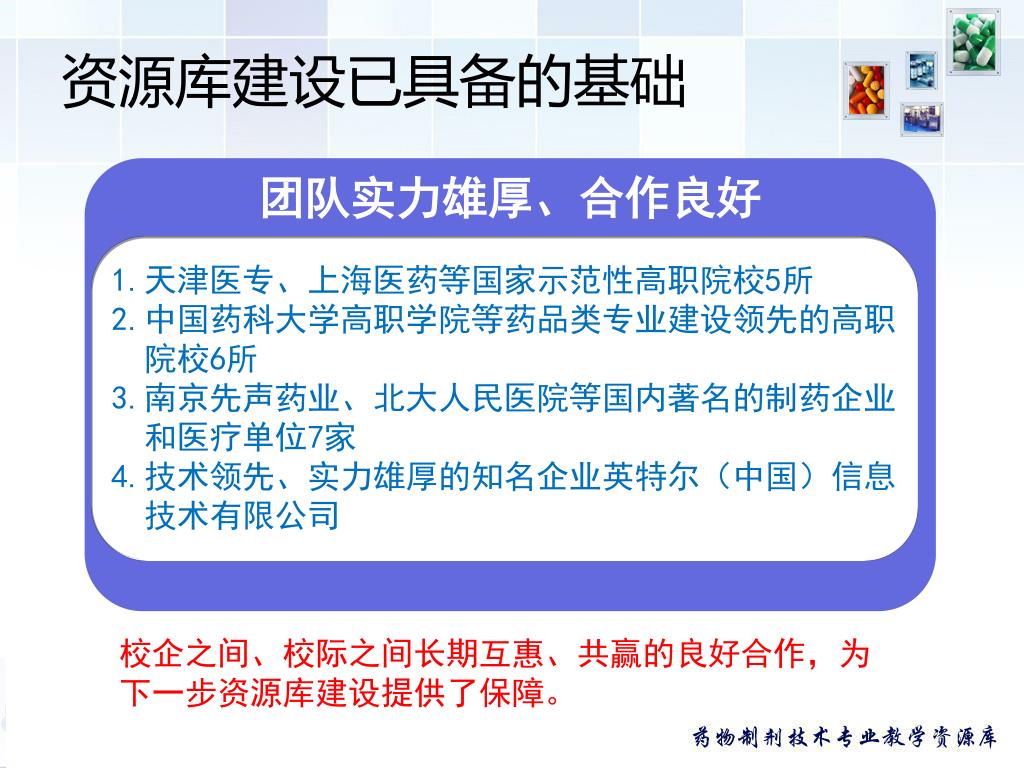 资源库建设已具备的基础

团队实力雄厚、合作良好

1. 天津医专、上海医药等国家示范性高职院校5所
2. 中国药科大学高职学院等药品类专业建设领先的高职院校6所
3. 南京先声药业、北大人民医院等国内著名的制药企业和医疗单位7家
4. 技术领先、实力雄厚的知名企业英特尔（中国）信息技术有限公司

校企之间、校际之间长期互惠、共赢的良好合作，为下一步资源库建设提供了保障。

药物制剂技术专业教学资源库